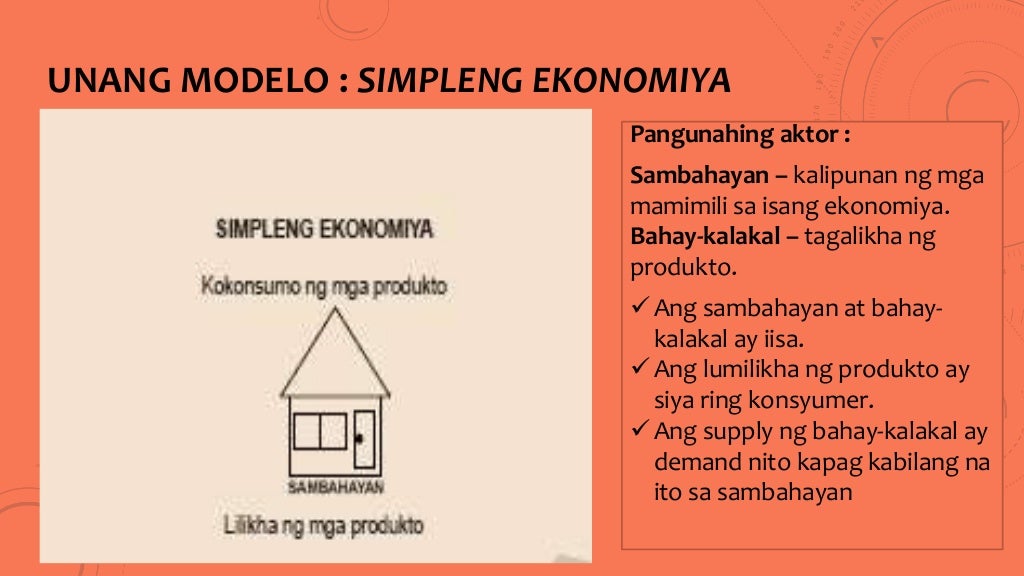 UNANG MODELO : SIMPLENG EKONOMIYA

SIMPLENG EKONOMIYA

Kokonsumo ng mga produkto

SAMBAHAYAN

Lilikha ng mga produkto

Pangunahing aktor :

Sambahayan – kalipunan ng mga mamimili sa isang ekonomiya.
Bahay-kalakal – tagalikha ng produkto.

✓ Ang sambahayan at bahay-kalakal ay iisa.
✓ Ang lumilikha ng produkto ay siya ring konsyumer.
✓ Ang supply ng bahay-kalakal ay demand nito kapag kabilang na ito sa sambahayan